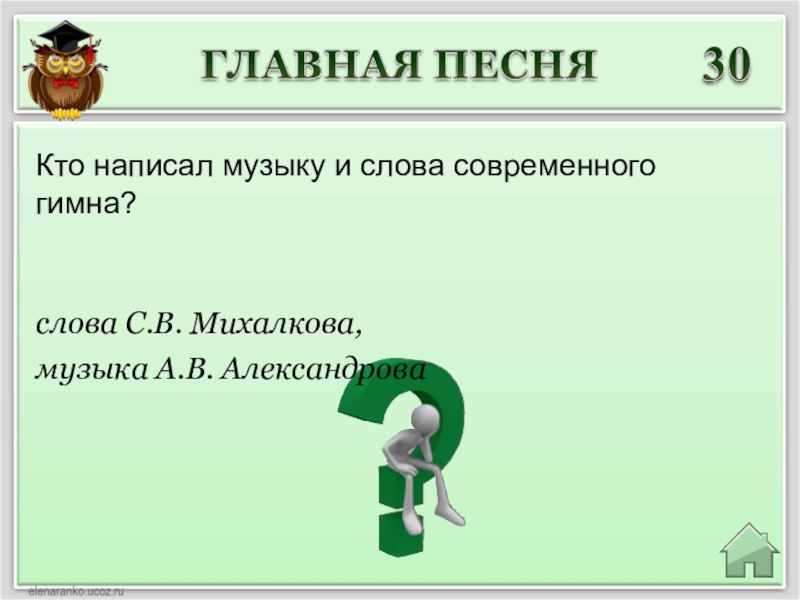 ГЛАВНАЯ ПЕСНЯ 30

Кто написал музыку и слова современного гимна?

слова С.В. Михалкова,
музыка А.В. Александрова

elenaranko.ucoz.ru